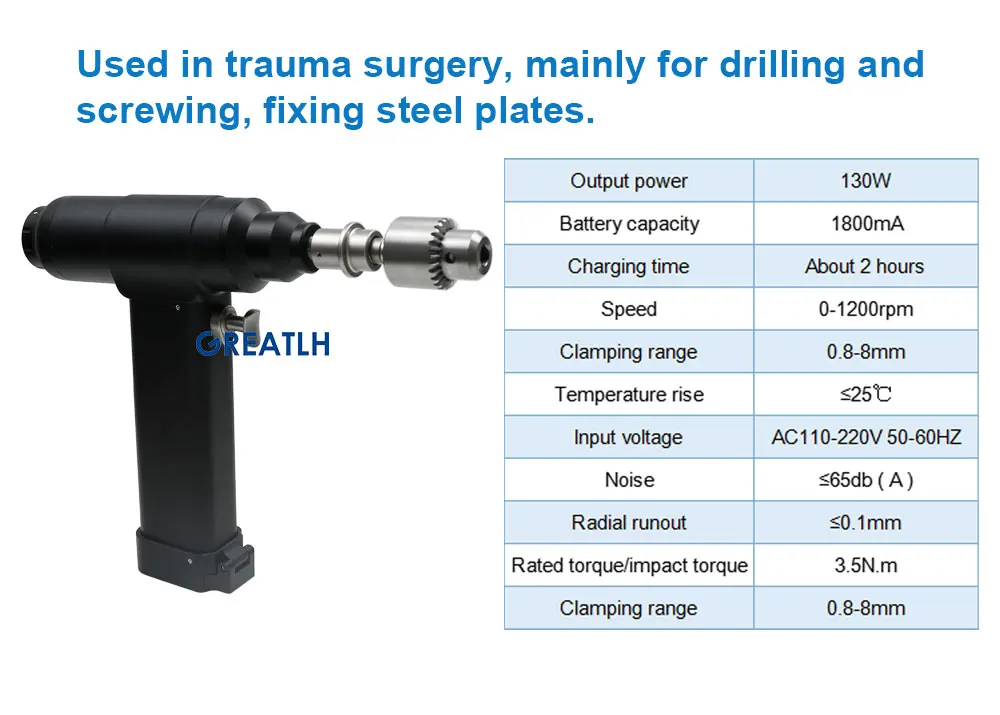 Used in trauma surgery, mainly for drilling and screwing, fixing steel plates.

GREATLH

| Output power | 130W |
|---|---|
| Battery capacity | 1800mA |
| Charging time | About 2 hours |
| Speed | 0-1200rpm |
| Clamping range | 0.8-8mm |
| Temperature rise | ≤25℃ |
| Input voltage | AC110-220V 50-60HZ |
| Noise | ≤65db ( A ) |
| Radial runout | ≤0.1mm |
| Rated torque/impact torque | 3.5N.m |
| Clamping range | 0.8-8mm |